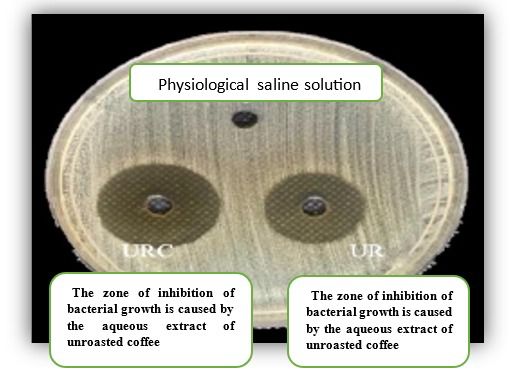 Physiological saline solution

URC

UR

The zone of inhibition of bacterial growth is caused by the aqueous extract of unroasted coffee

The zone of inhibition of bacterial growth is caused by the aqueous extract of unroasted coffee